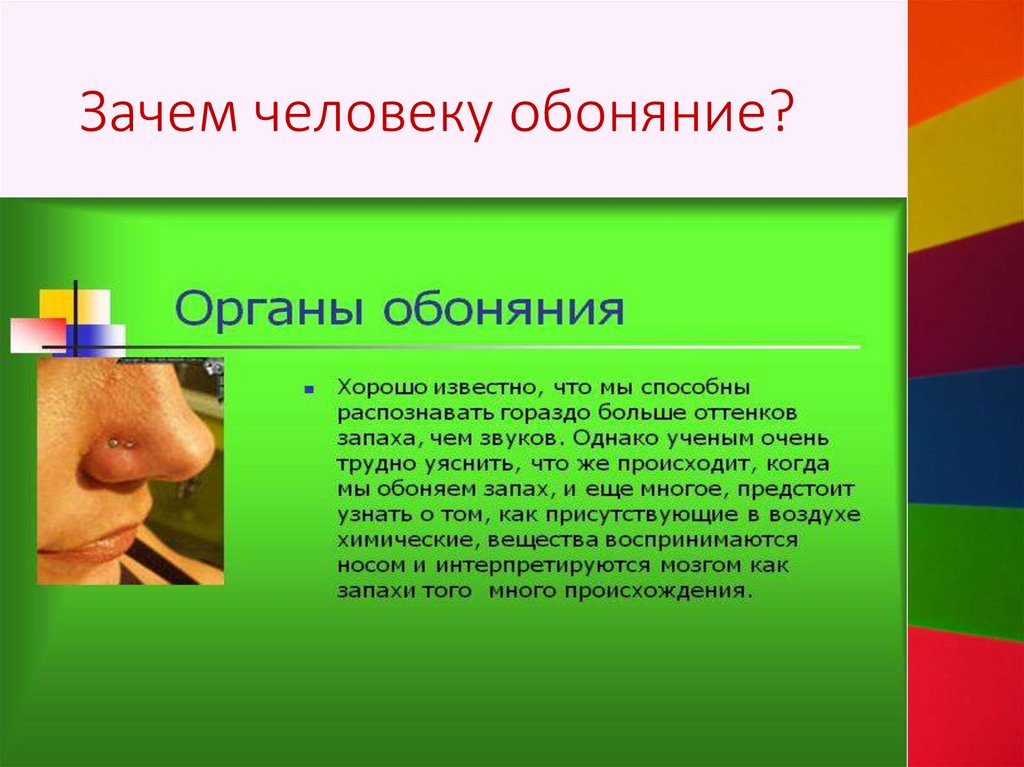 Зачем человеку обоняние?

Органы обоняния

Хорошо известно, что мы способны распознавать гораздо больше оттенков запаха, чем звуков. Однако ученым очень трудно уяснить, что же происходит, когда мы обоняем запах, и еще многое, предстоит узнать о том, как присутствующие в воздухе химические, вещества воспринимаются носом и интерпретируются мозгом как запахи того много происхождения.